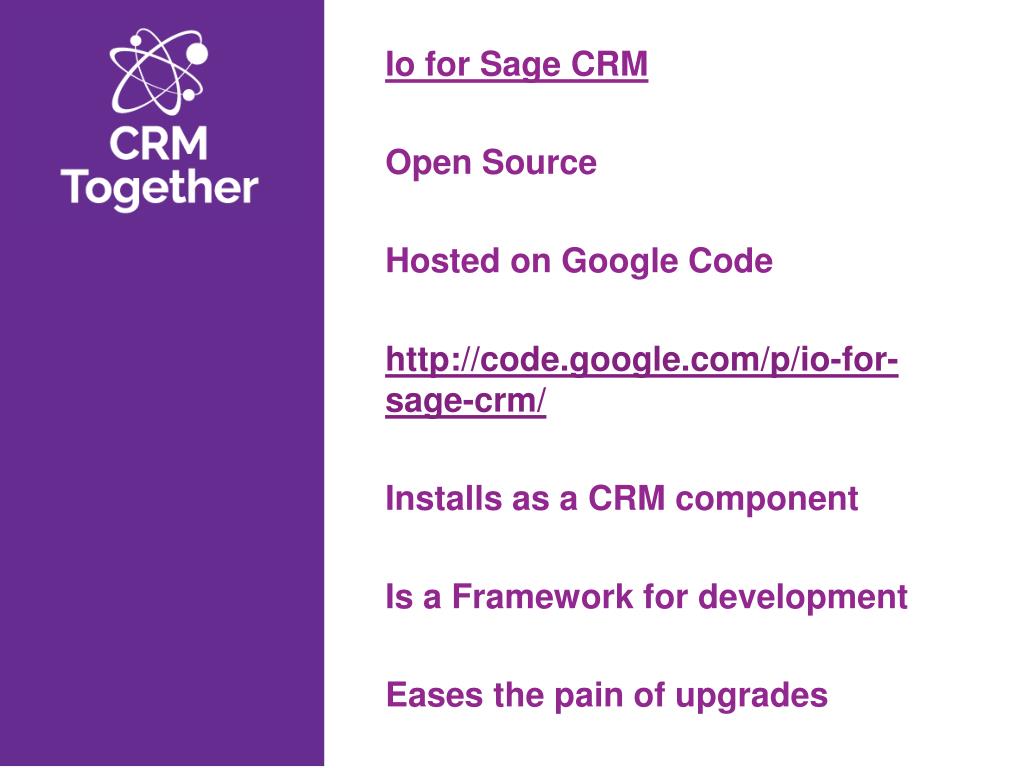 CRM Together

Io for Sage CRM

Open Source

Hosted on Google Code

http://code.google.com/p/io-for-sage-crm/

Installs as a CRM component

Is a Framework for development

Eases the pain of upgrades